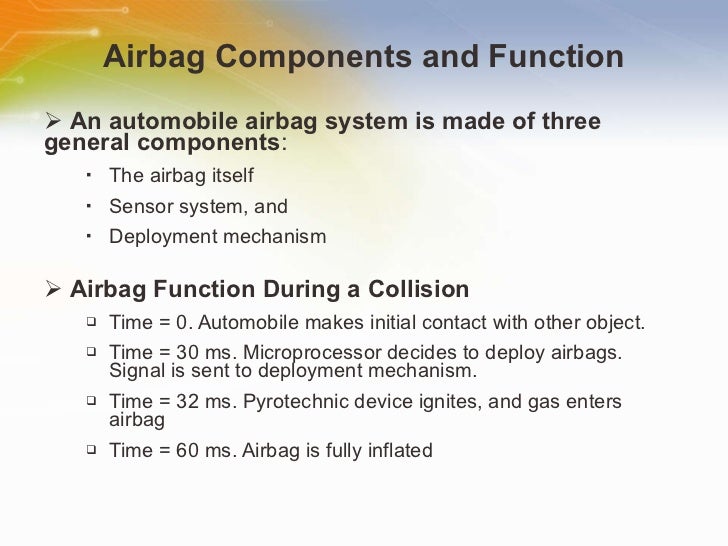 Airbag Components and Function

➢ An automobile airbag system is made of three general components:

▪ The airbag itself

▪ Sensor system, and

▪ Deployment mechanism

➢ Airbag Function During a Collision

❑ Time = 0. Automobile makes initial contact with other object.

❑ Time = 30 ms. Microprocessor decides to deploy airbags. Signal is sent to deployment mechanism.

❑ Time = 32 ms. Pyrotechnic device ignites, and gas enters airbag

❑ Time = 60 ms. Airbag is fully inflated